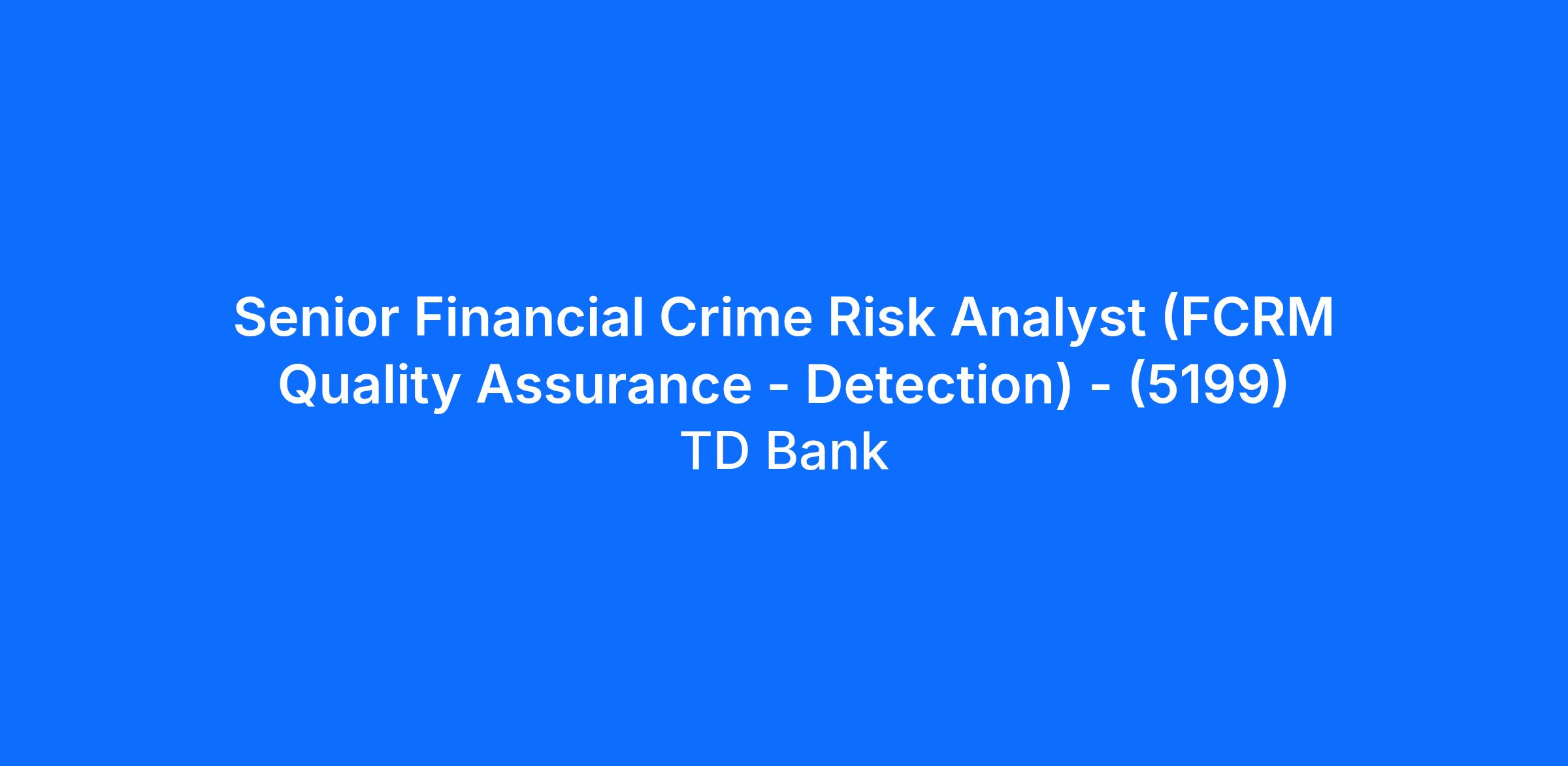 Senior Financial Crime Risk Analyst (FCRM Quality Assurance - Detection) - (5199)

TD Bank